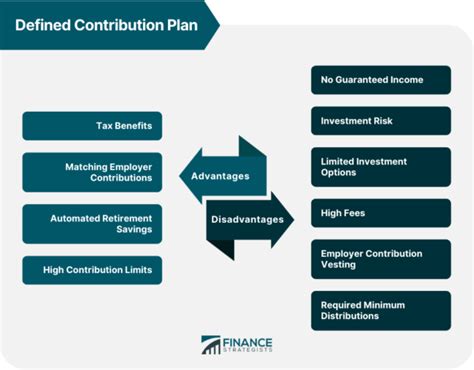 Defined Contribution Plan

Tax Benefits

Matching Employer Contributions

Automated Retirement Savings

High Contribution Limits

Advantages

Disadvantages

No Guaranteed Income

Investment Risk

Limited Investment Options

High Fees

Employer Contribution Vesting

Required Minimum Distributions

FINANCE STRATEGISTS